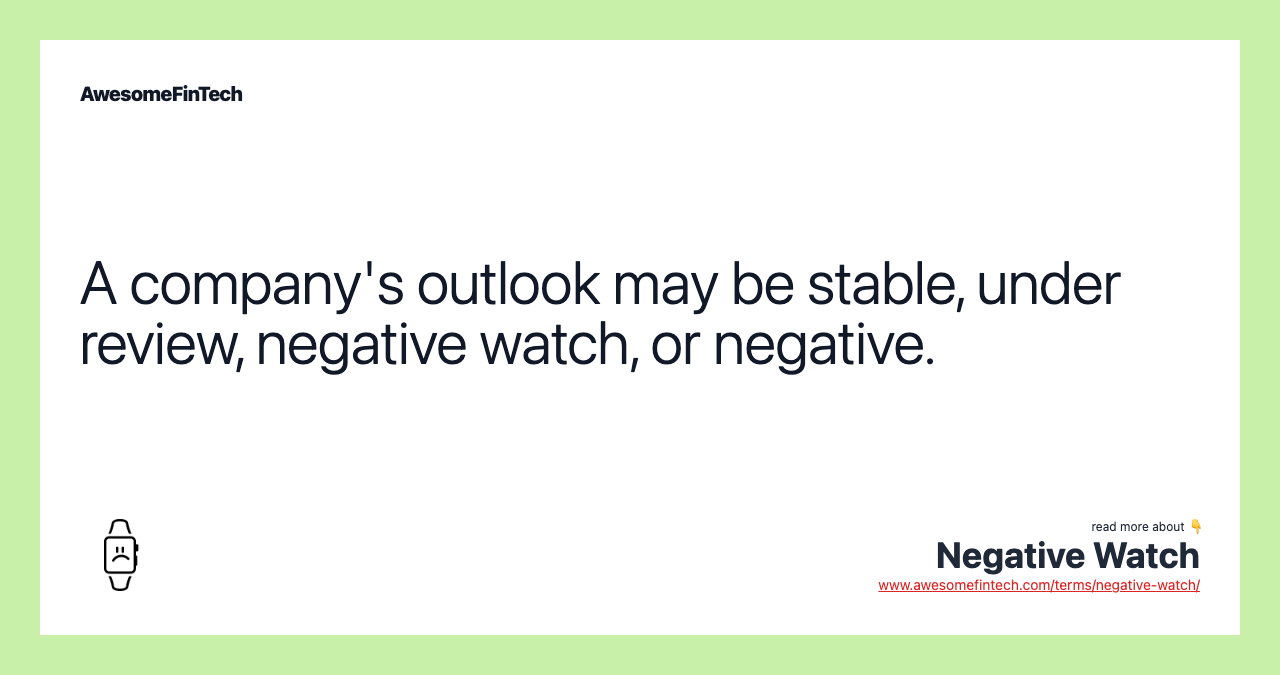 AwesomeFinTech

A company's outlook may be stable, under review, negative watch, or negative.

read more about 👇
Negative Watch
www.awesomefintech.com/terms/negative-watch/